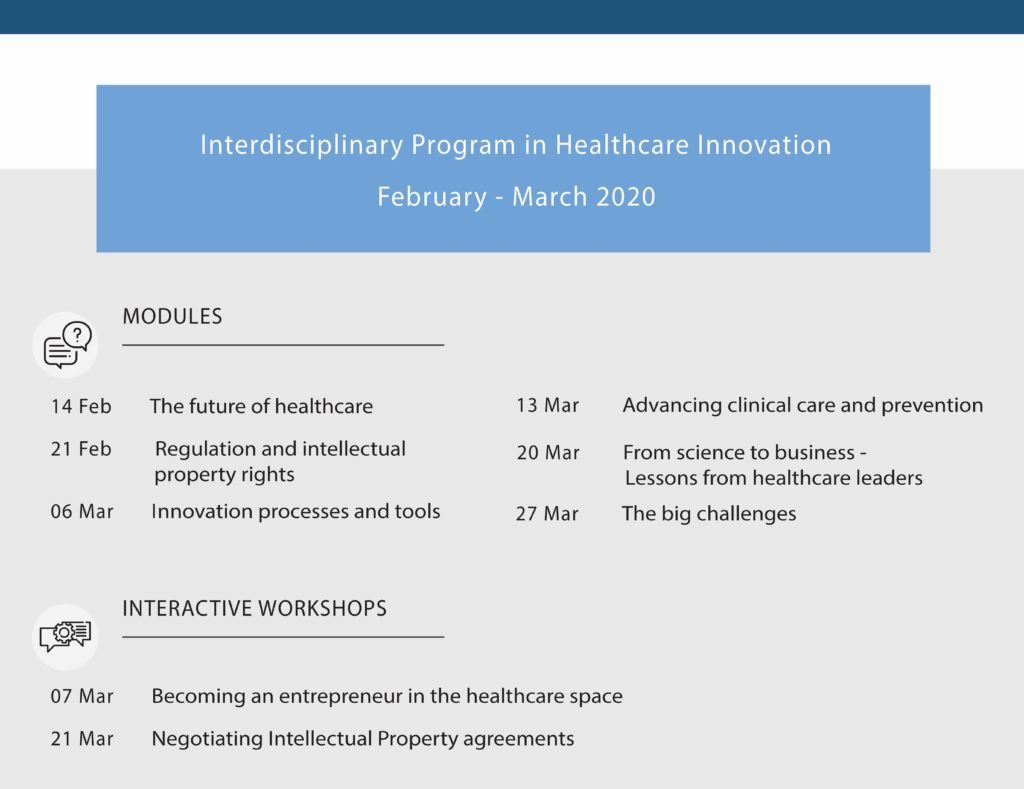 Interdisciplinary Program in Healthcare Innovation
February - March 2020

MODULES

14 Feb The future of healthcare

21 Feb Regulation and intellectual property rights

06 Mar Innovation processes and tools

13 Mar Advancing clinical care and prevention

20 Mar From science to business - Lessons from healthcare leaders

27 Mar The big challenges

INTERACTIVE WORKSHOPS

07 Mar Becoming an entrepreneur in the healthcare space

21 Mar Negotiating Intellectual Property agreements